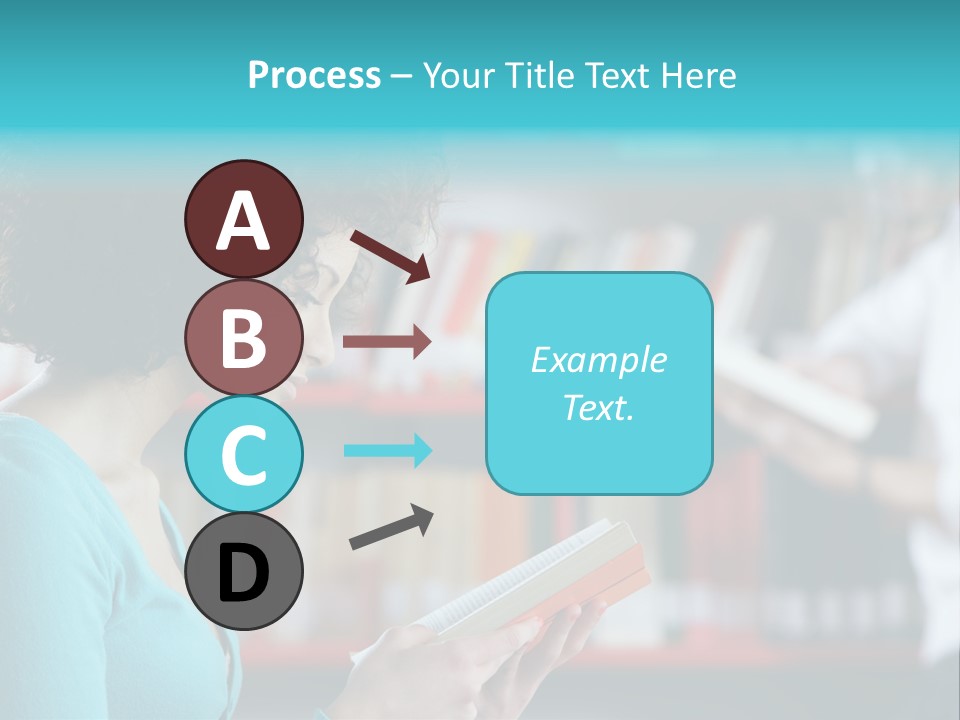 Process – Your Title Text Here

A

B

C

D

Example Text.